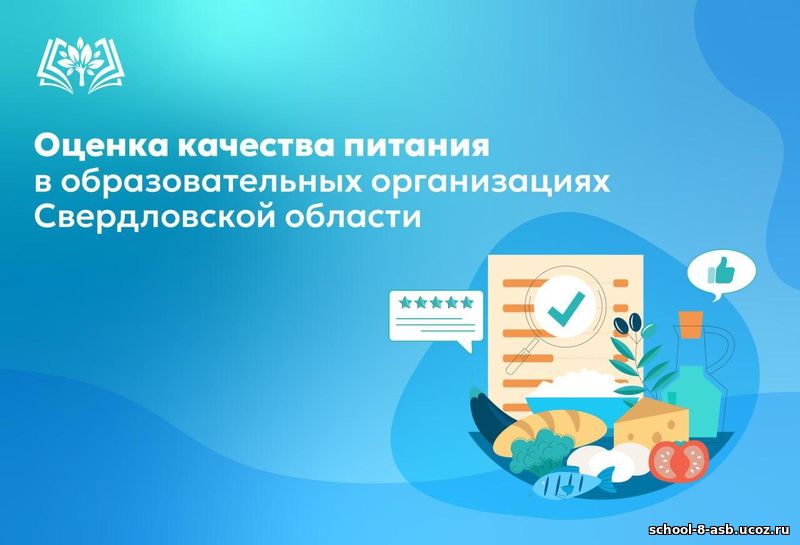 Оценка качества питания в образовательных организациях Свердловской области

school-8-asb.ucoz.ru